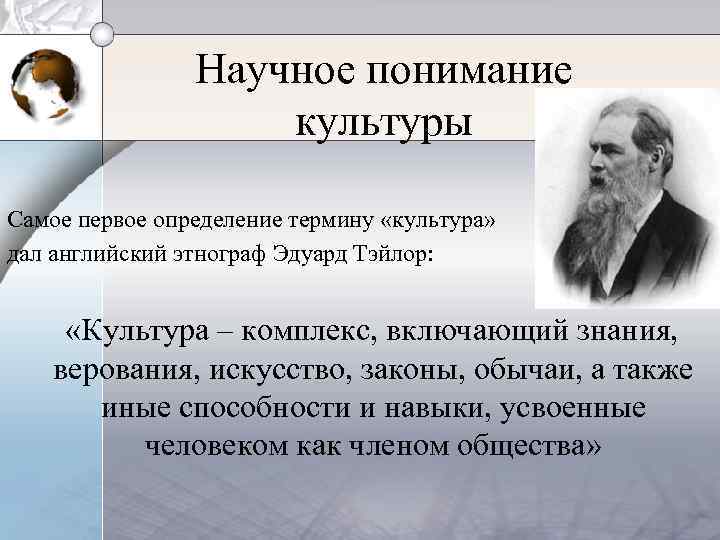 Научное понимание культуры

Самое первое определение термину «культура» дал английский этнограф Эдуард Тэйлор:

«Культура – комплекс, включающий знания, верования, искусство, законы, обычаи, а также иные способности и навыки, усвоенные человеком как членом общества»